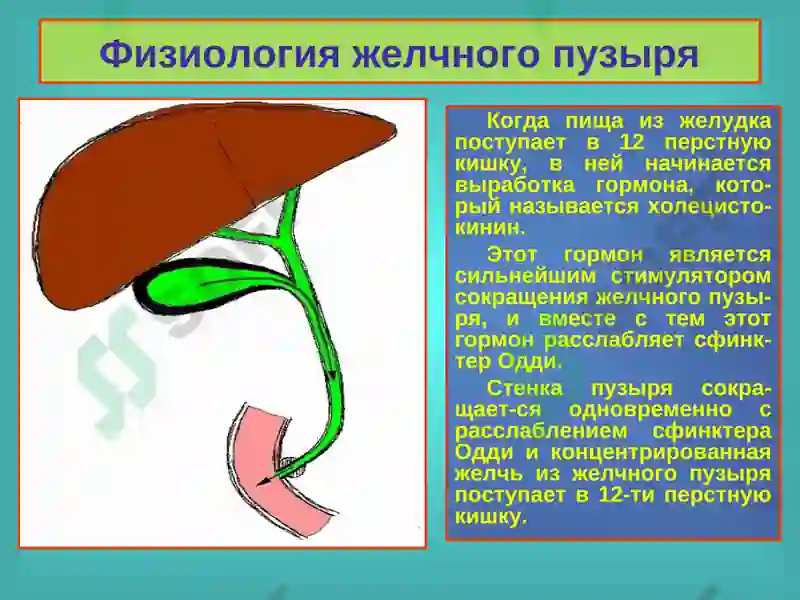 Физиология желчного пузыря

Когда пища из желудка поступает в 12 перстную кишку, в ней начинается выработка гормона, который называется холецистокинин.

Этот гормон является сильнейшим стимулятором сокращения желчного пузыря, и вместе с тем этот гормон расслабляет сфинктер Одди.

Стенка пузыря сокращает-ся одновременно с расслаблением сфинктера Одди и концентрированная желчь из желчного пузыря поступает в 12-ти перстную кишку.